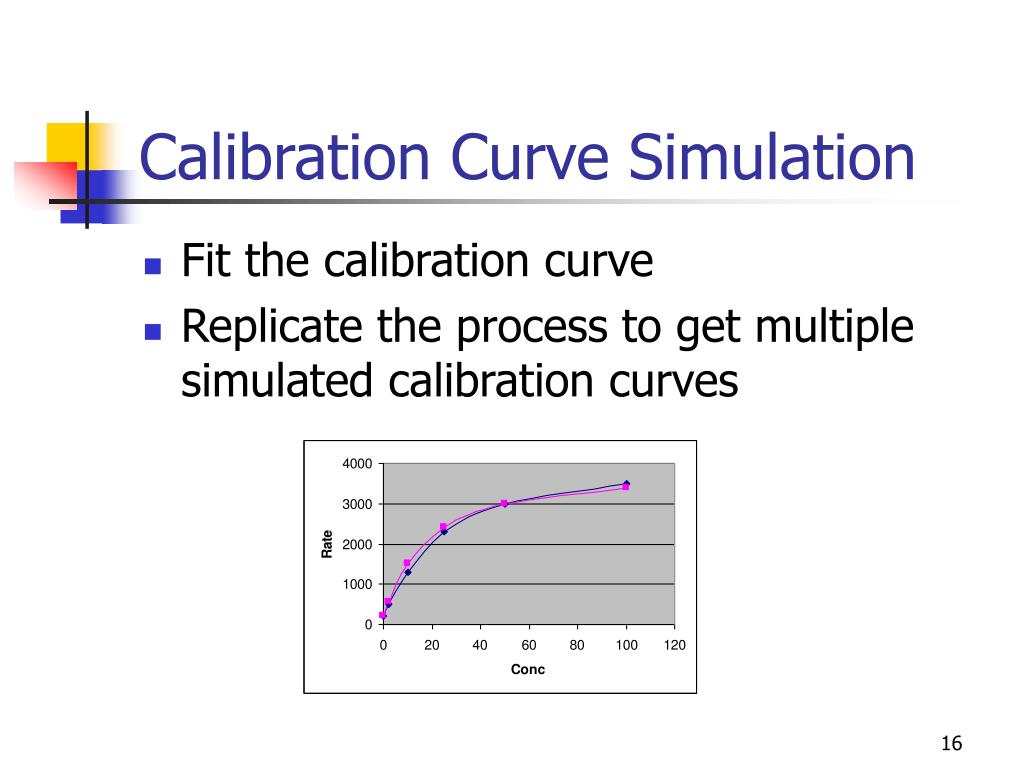 Calibration Curve Simulation

Fit the calibration curve

Replicate the process to get multiple simulated calibration curves

4000
3000
2000
1000
0
Rate
0 20 40 60 80 100 120
Conc

16